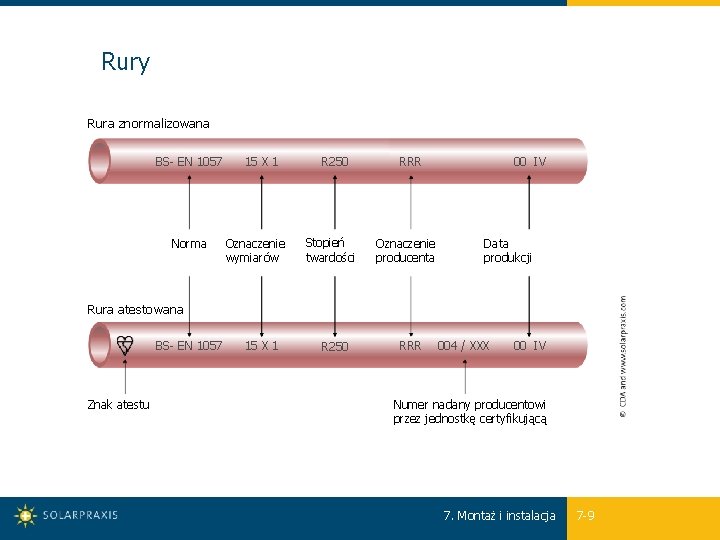 Rury

Rura znormalizowana

BS- EN 1057 15 X 1 R250 RRR 00 IV

Norma

Oznaczenie wymiarów

Stopień twardości

Oznaczenie producenta

Data produkcji

Rura atestowana

BS- EN 1057 15 X 1 R250 RRR 004 / XXX 00 IV

Znak atestu

Numer nadany producentowi przez jednostkę certyfikującą

© CDA and www.solarpraxis.com

SOLARPRAXIS

7. Montaż i instalacja

7-9